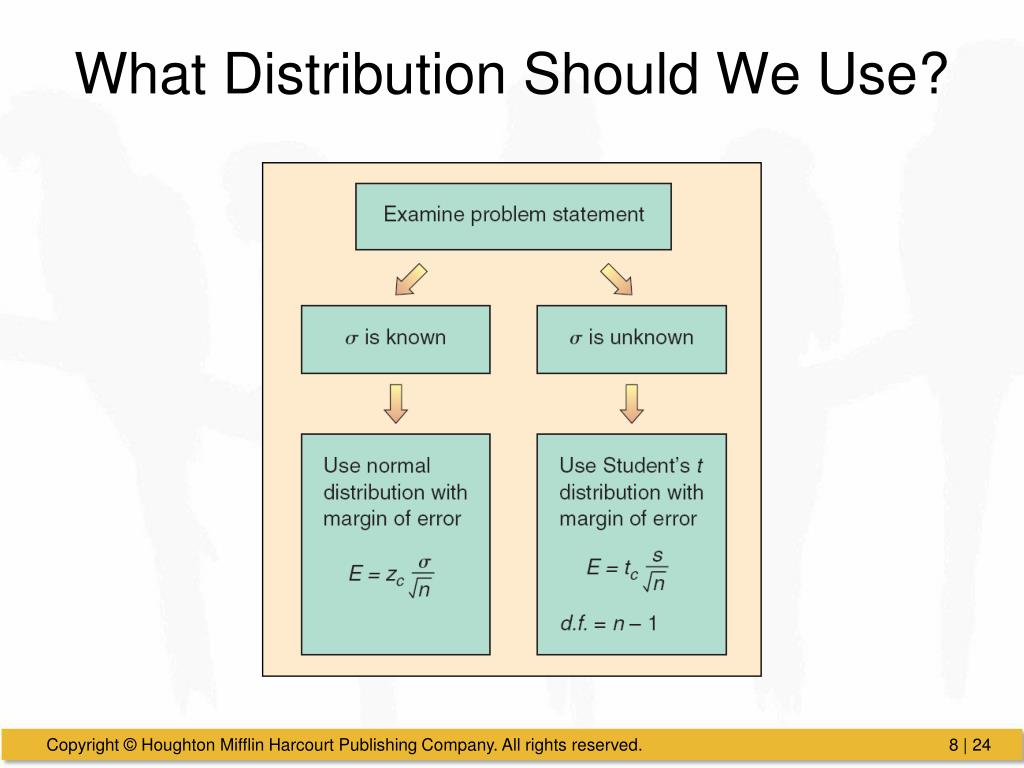 What Distribution Should We Use?

Examine problem statement

$\sigma$ is known

$\sigma$ is unknown

Use normal distribution with margin of error

$E = z_c \frac{\sigma}{\sqrt{n}}$

Use Student's $t$ distribution with margin of error

$E = t_c \frac{s}{\sqrt{n}}$

$d.f. = n - 1$

Copyright © Houghton Mifflin Harcourt Publishing Company. All rights reserved.

8 | 24